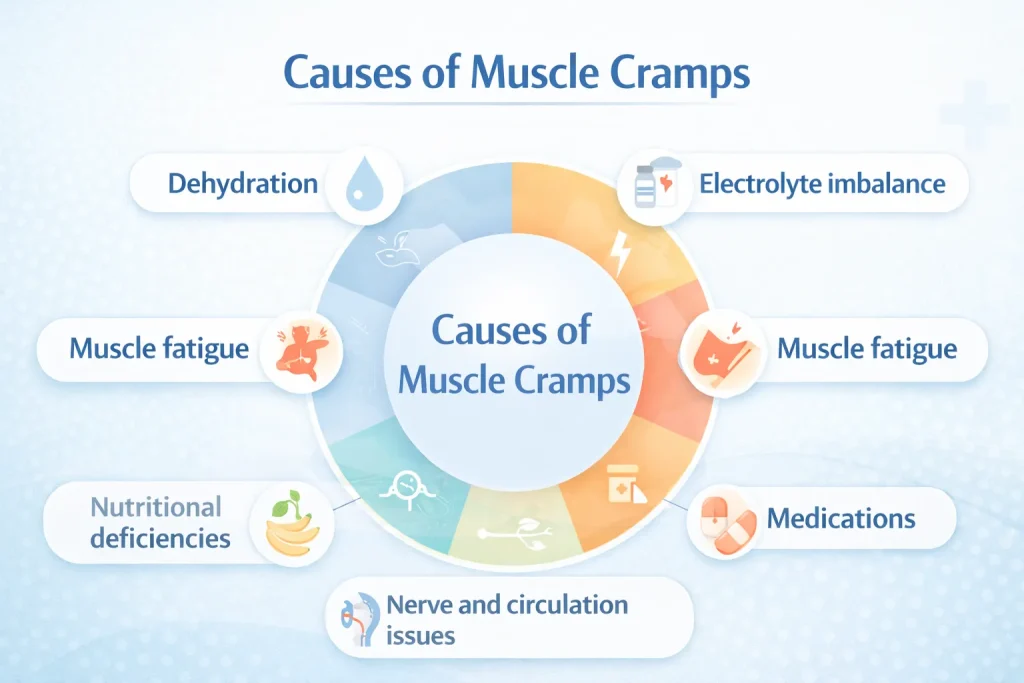 Causes of Muscle Cramps

Dehydration

Electrolyte imbalance

Muscle fatigue

Causes of Muscle Cramps

Muscle fatigue

Nutritional deficiencies

Medications

Nerve and circulation issues